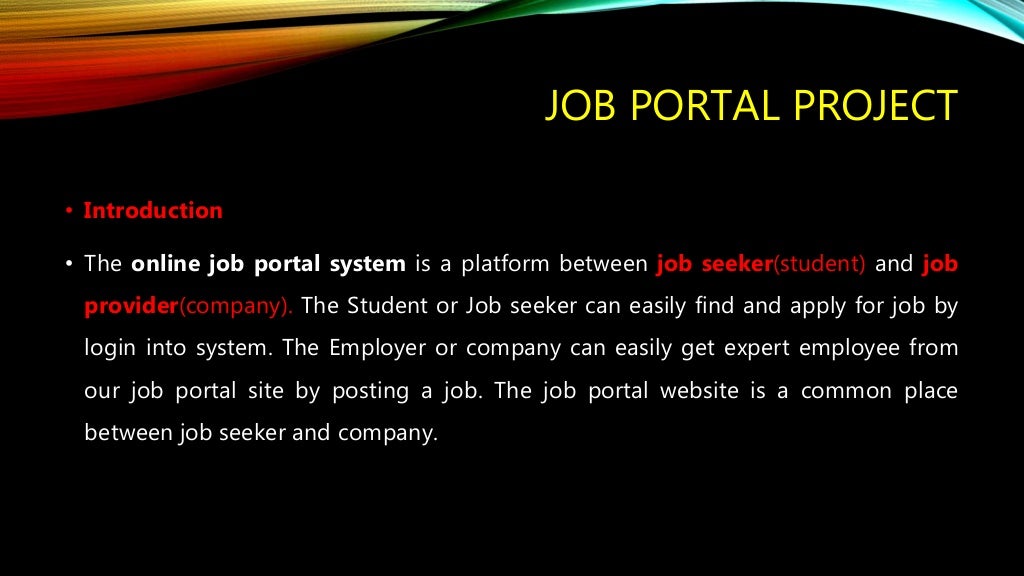 JOB PORTAL PROJECT

• Introduction

• The online job portal system is a platform between job seeker(student) and job provider(company). The Student or Job seeker can easily find and apply for job by login into system. The Employer or company can easily get expert employee from our job portal site by posting a job. The job portal website is a common place between job seeker and company.